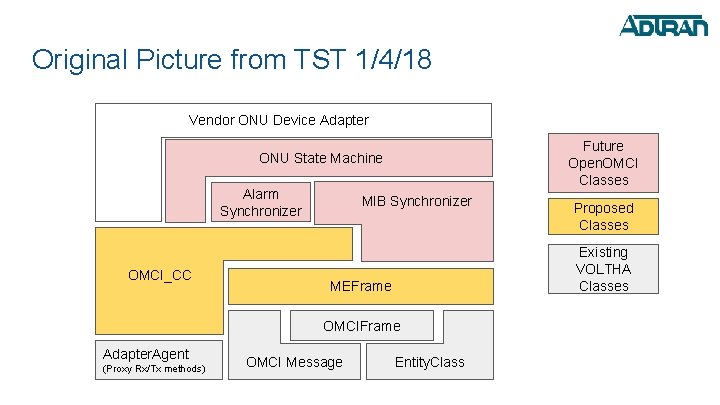 ADTRAN

Original Picture from TST 1/4/18

Vendor ONU Device Adapter

ONU State Machine

Alarm Synchronizer

MIB Synchronizer

OMCI_CC

MEFrame

OMCIFrame

AdapterAgent
(Proxy Rx/Tx methods)

OMCI Message

EntityClass

Future OpenOMCI Classes

Proposed Classes

Existing VOLTHA Classes